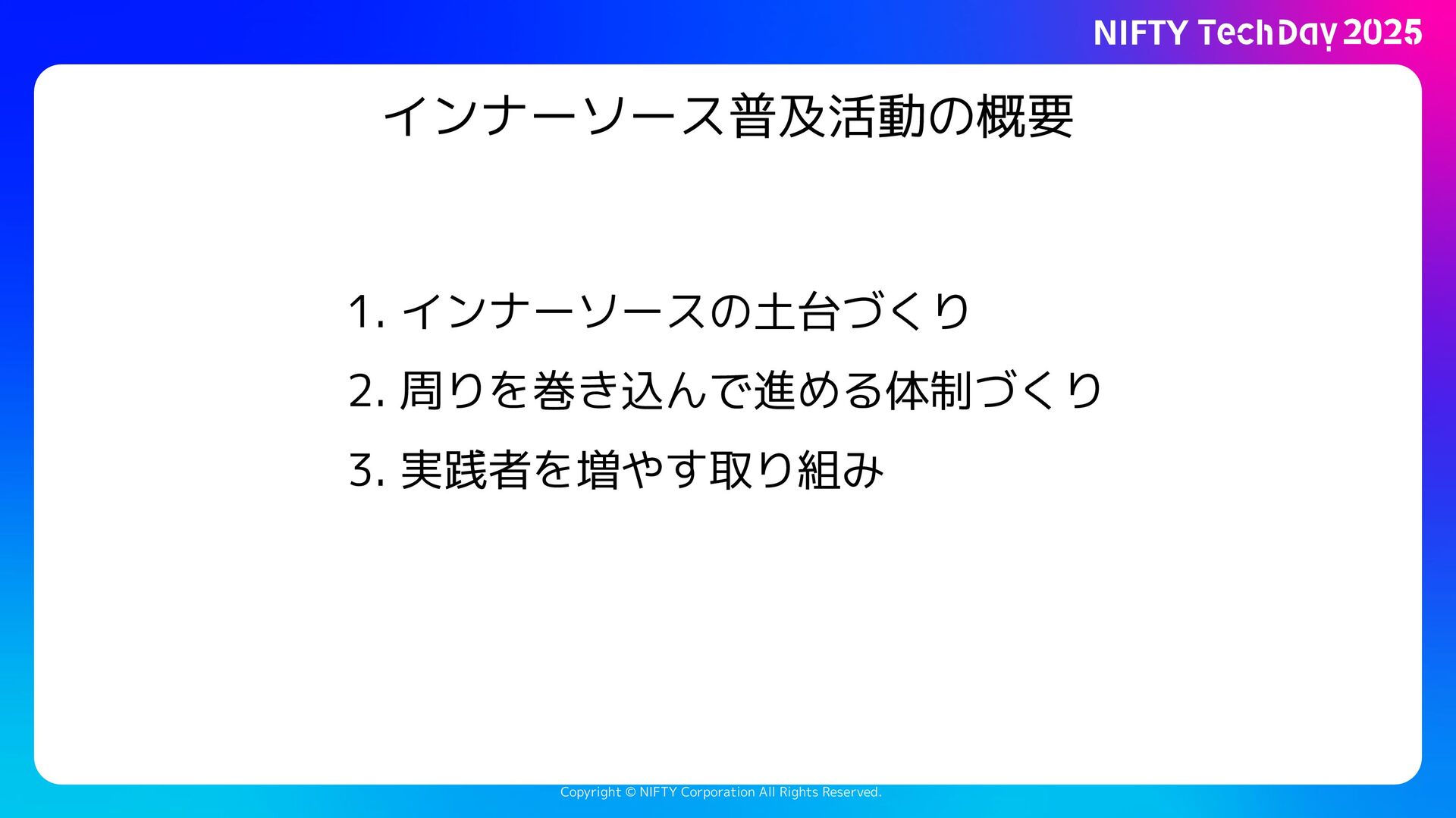 NIFTY TechDay 2025

インナーソース普及活動の概要

1. インナーソースの土台づくり

2. 周りを巻き込んで進める体制づくり

3. 実践者を増やす取り組み

Copyright © NIFTY Corporation All Rights Reserved.